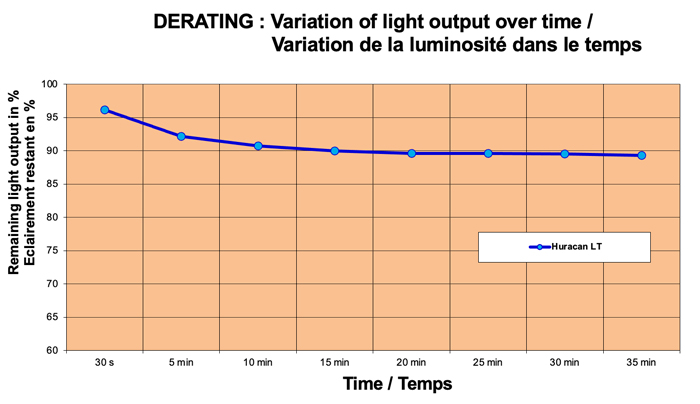 DERATING : Variation of light output over time /
Variation de la luminosité dans le temps

Remaining light output in %
Eclairement restant en %

100
95
90
85
80
75
70
65
60

Huracan LT

30 s
5 min
10 min
15 min
20 min
25 min
30 min
35 min

Time / Temps